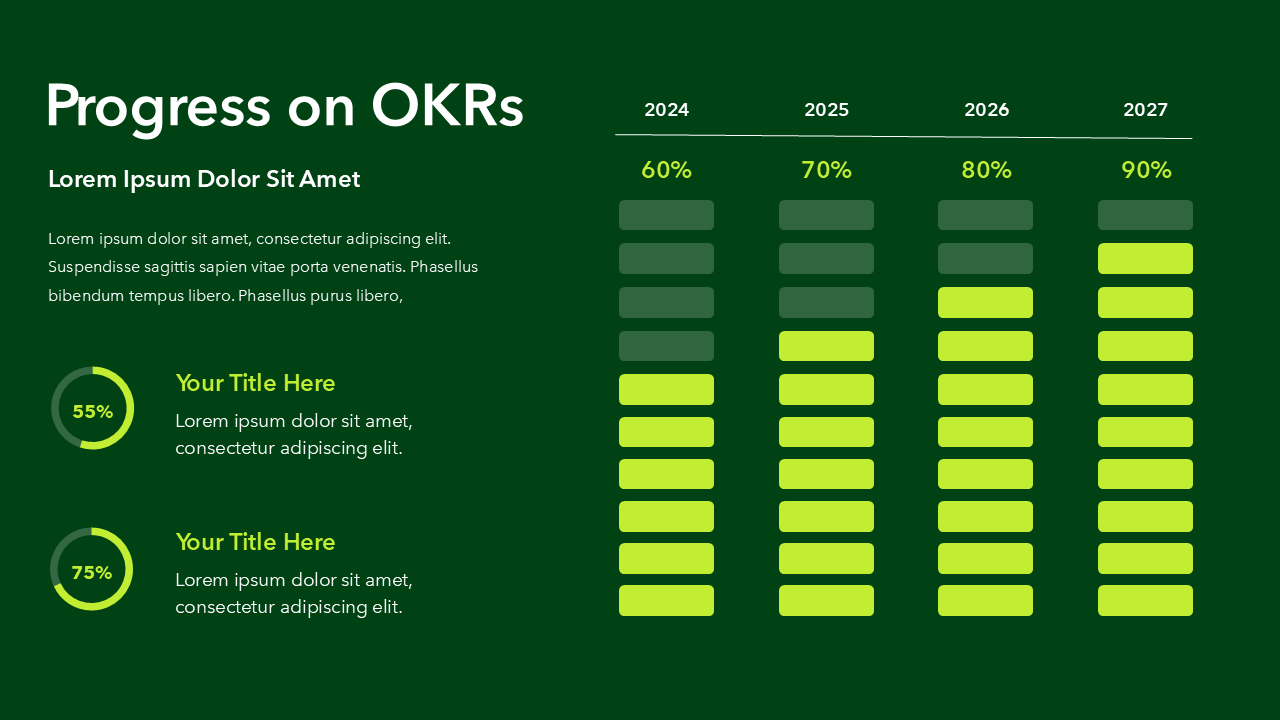 Progress on OKRs

Lorem Ipsum Dolor Sit Amet

Lorem ipsum dolor sit amet, consectetur adipiscing elit. Suspendisse sagittis sapien vitae porta venenatis. Phasellus bibendum tempus libero. Phasellus purus libero,

55%

Your Title Here

Lorem ipsum dolor sit amet, consectetur adipiscing elit.

75%

Your Title Here

Lorem ipsum dolor sit amet, consectetur adipiscing elit.

| 2024 | 2025 | 2026 | 2027 |
|---|---|---|---|
| 60% | 70% | 80% | 90% |